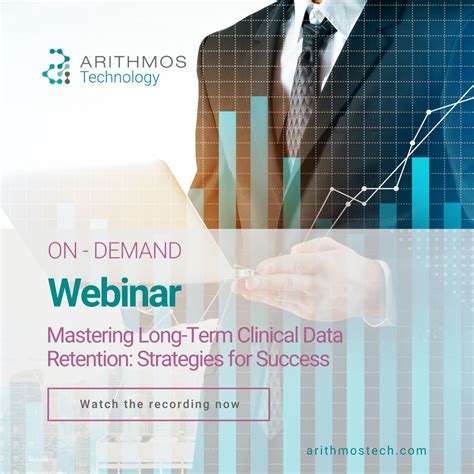 ARITHMOS
Technology

ON - DEMAND

Webinar

Mastering Long-Term Clinical Data Retention: Strategies for Success

Watch the recording now

arithmostech.com